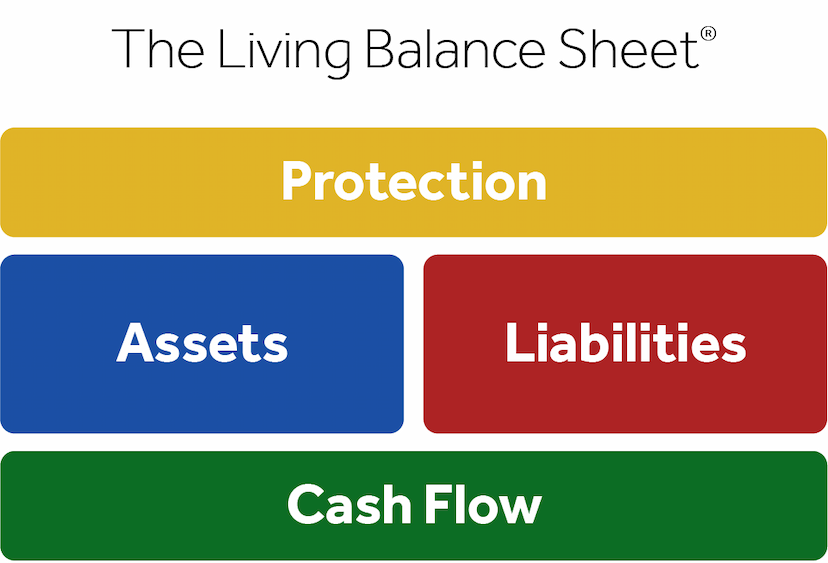 The Living Balance Sheet®

Protection

Assets

Liabilities

Cash Flow